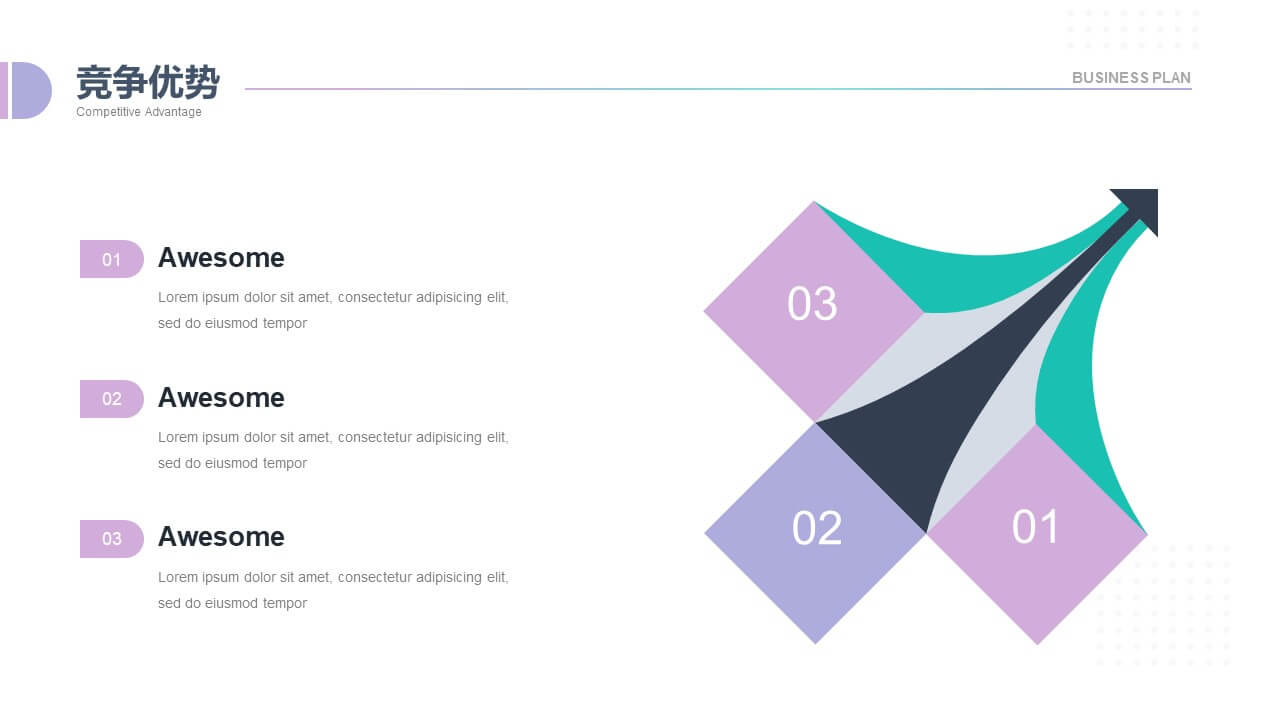 竞争优势
Competitive Advantage

BUSINESS PLAN

01 Awesome
Lorem ipsum dolor sit amet, consectetur adipisicing elit, sed do eiusmod tempor

02 Awesome
Lorem ipsum dolor sit amet, consectetur adipisicing elit, sed do eiusmod tempor

03 Awesome
Lorem ipsum dolor sit amet, consectetur adipisicing elit, sed do eiusmod tempor

03

02

01